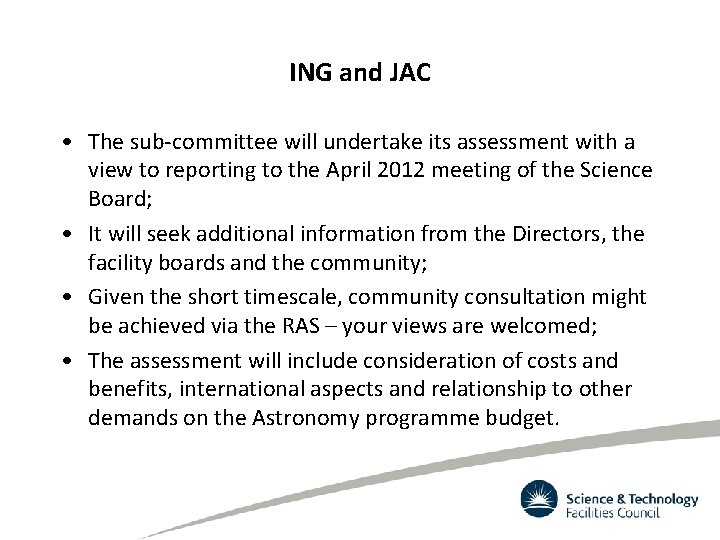 ING and JAC

• The sub-committee will undertake its assessment with a view to reporting to the April 2012 meeting of the Science Board;

• It will seek additional information from the Directors, the facility boards and the community;

• Given the short timescale, community consultation might be achieved via the RAS – your views are welcomed;

• The assessment will include consideration of costs and benefits, international aspects and relationship to other demands on the Astronomy programme budget.

Science & Technology Facilities Council